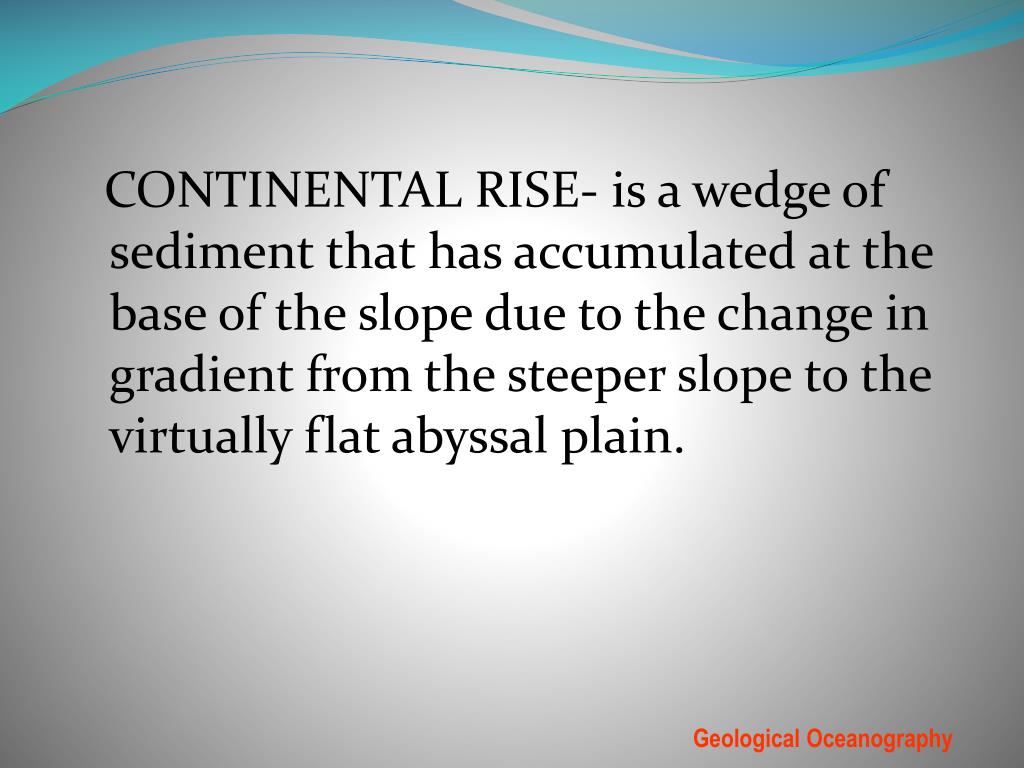 CONTINENTAL RISE- is a wedge of sediment that has accumulated at the base of the slope due to the change in gradient from the steeper slope to the virtually flat abyssal plain.

Geological Oceanography